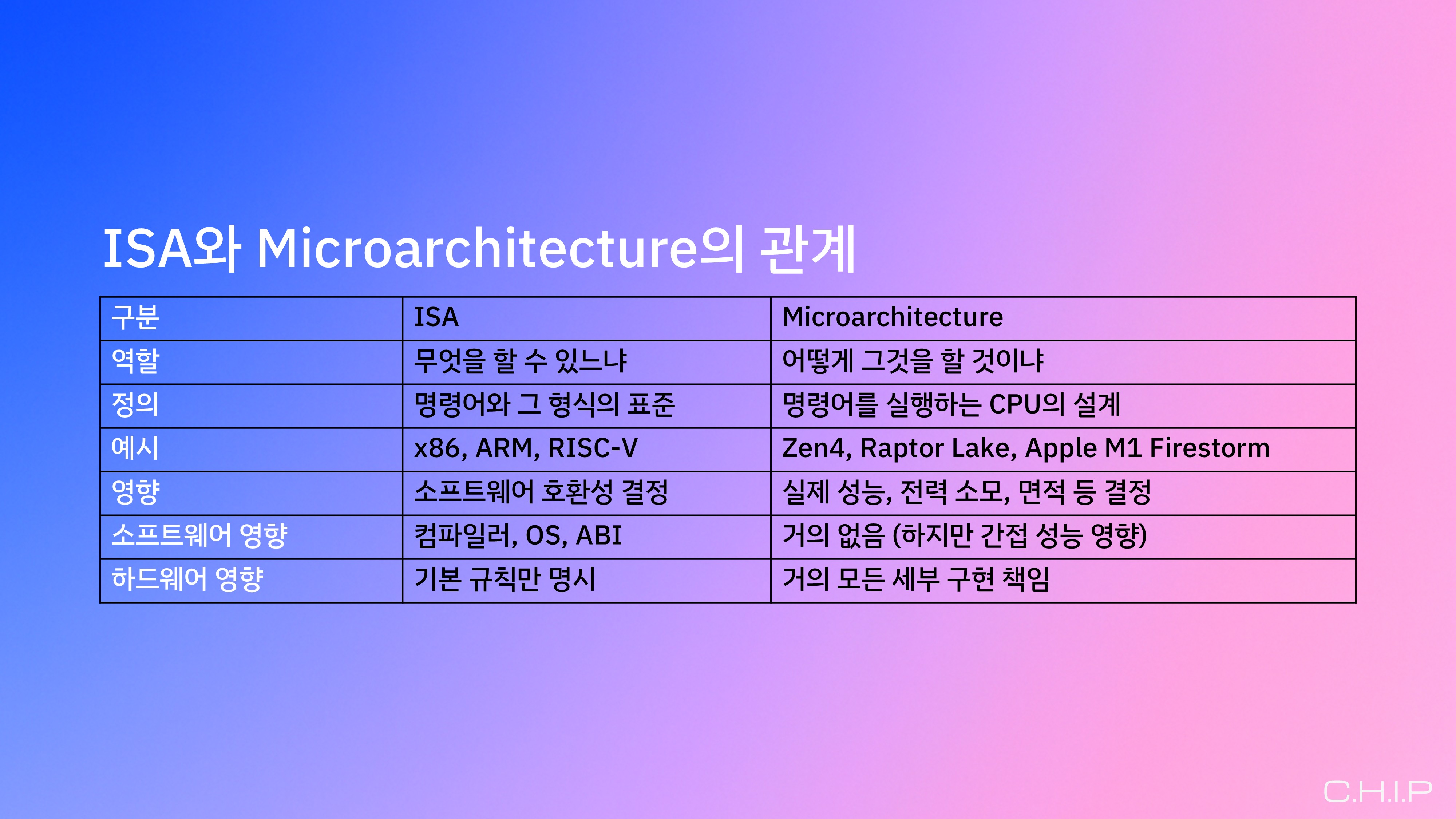 ISA와 Microarchitecture의 관계

| 구분 | ISA | Microarchitecture |
|---|---|---|
| 역할 | 무엇을 할 수 있느냐 | 어떻게 그것을 할 것이냐 |
| 정의 | 명령어와 그 형식의 표준 | 명령어를 실행하는 CPU의 설계 |
| 예시 | x86, ARM, RISC-V | Zen4, Raptor Lake, Apple M1 Firestorm |
| 영향 | 소프트웨어 호환성 결정 | 실제 성능, 전력 소모, 면적 등 결정 |
| 소프트웨어 영향 | 컴파일러, OS, ABI | 거의 없음 (하지만 간접 성능 영향) |
| 하드웨어 영향 | 기본 규칙만 명시 | 거의 모든 세부 구현 책임 |

C.H.I.P